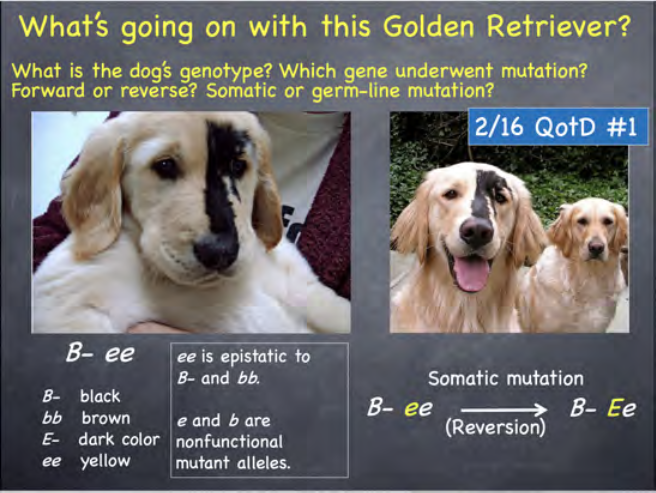 What's going on with this Golden Retriever?

What is the dog's genotype? Which gene underwent mutation? Forward or reverse? Somatic or germ-line mutation?

2/16 QotD #1

B- ee

B- black
bb brown
E- dark color
ee yellow

ee is epistatic to B- and bb.

e and b are nonfunctional mutant alleles.

Somatic mutation

B- ee → B- Ee
(Reversion)